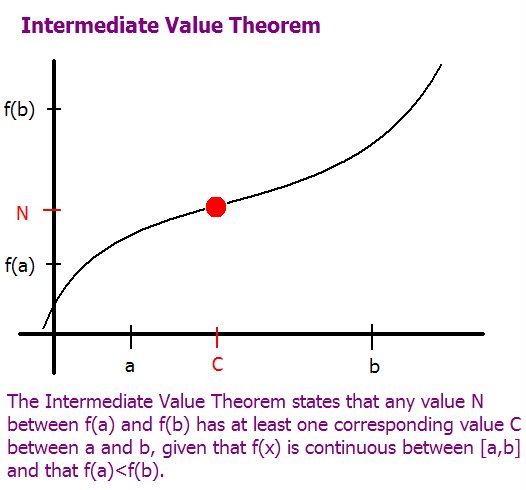 Intermediate Value Theorem

f(b)

N

f(a)

a

C

b

The Intermediate Value Theorem states that any value N between f(a) and f(b) has at least one corresponding value C between a and b, given that f(x) is continuous between [a,b] and that f(a)<f(b).